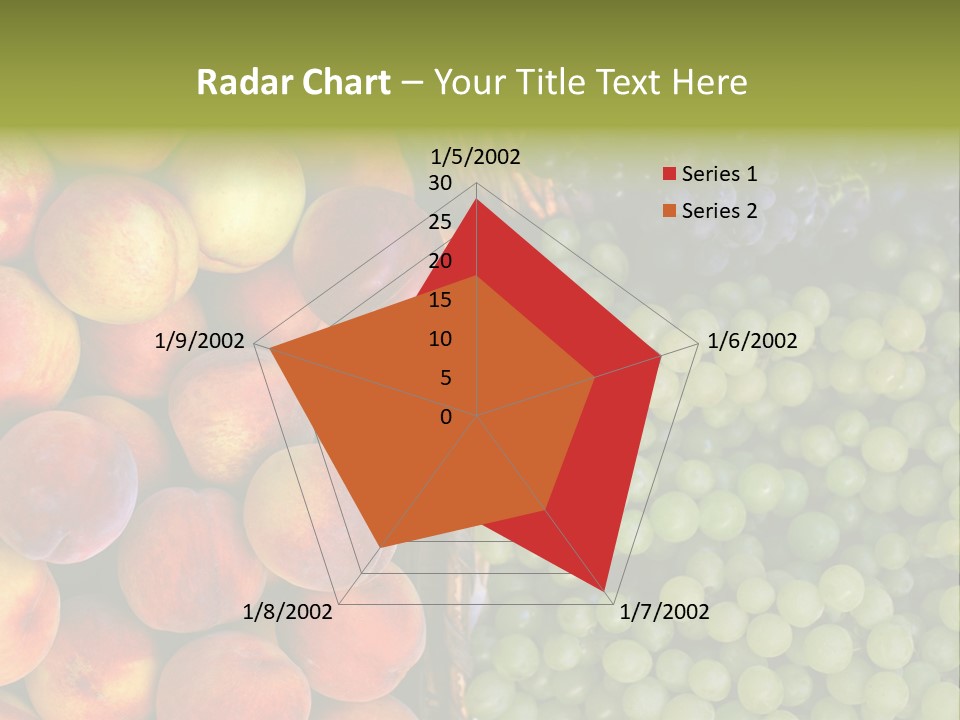 Radar Chart – Your Title Text Here

1/5/2002
30
25
20
15
10
5
0
1/6/2002
1/7/2002
1/8/2002
1/9/2002

Series 1
Series 2